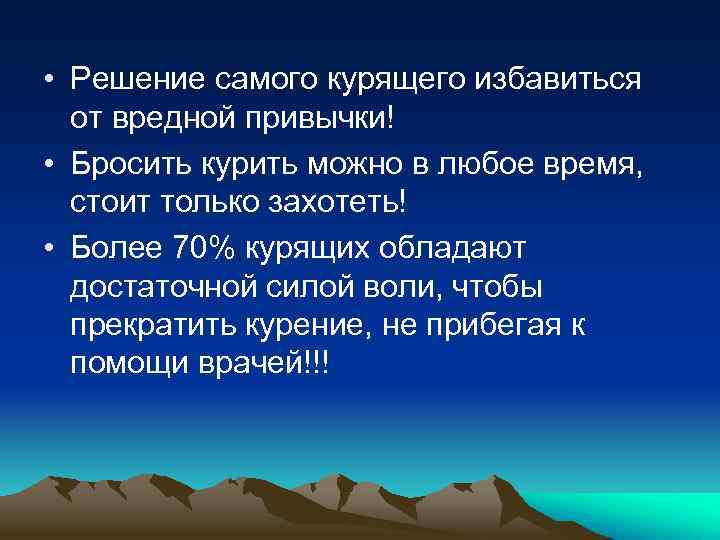 • Решение самого курящего избавиться от вредной привычки!

• Бросить курить можно в любое время, стоит только захотеть!

• Более 70% курящих обладают достаточной силой воли, чтобы прекратить курение, не прибегая к помощи врачей!!!